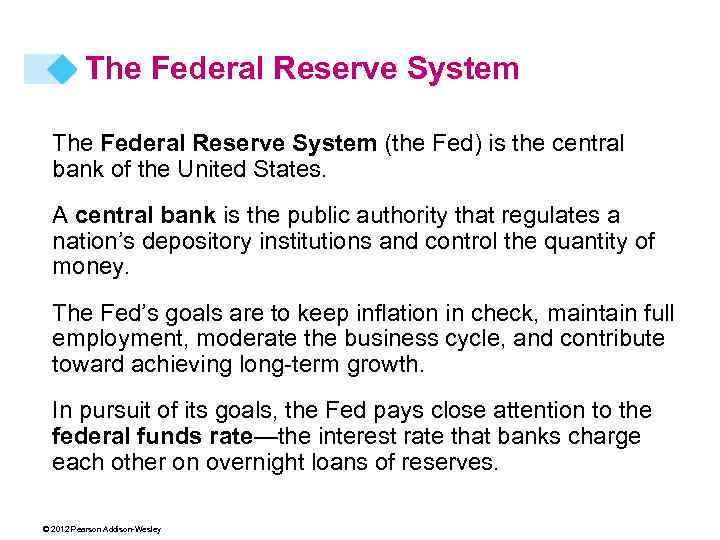 The Federal Reserve System

The Federal Reserve System (the Fed) is the central bank of the United States.

A central bank is the public authority that regulates a nation's depository institutions and control the quantity of money.

The Fed's goals are to keep inflation in check, maintain full employment, moderate the business cycle, and contribute toward achieving long-term growth.

In pursuit of its goals, the Fed pays close attention to the federal funds rate—the interest rate that banks charge each other on overnight loans of reserves.

© 2012 Pearson Addison-Wesley